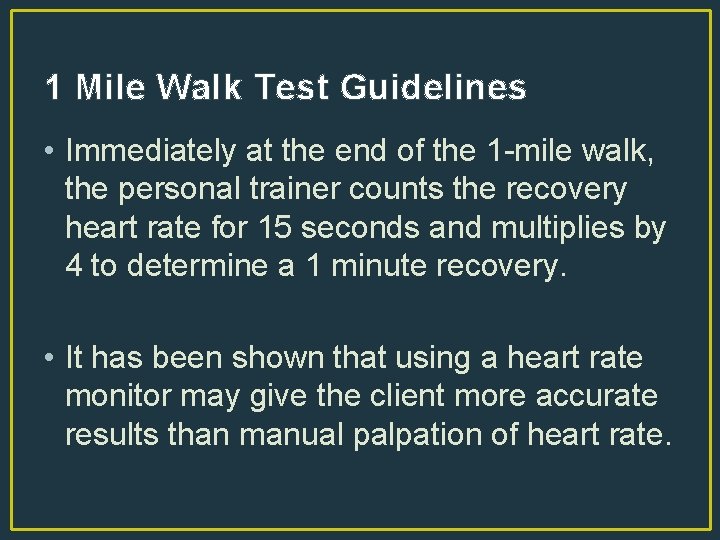 1 Mile Walk Test Guidelines

• Immediately at the end of the 1-mile walk, the personal trainer counts the recovery heart rate for 15 seconds and multiplies by 4 to determine a 1 minute recovery.

• It has been shown that using a heart rate monitor may give the client more accurate results than manual palpation of heart rate.